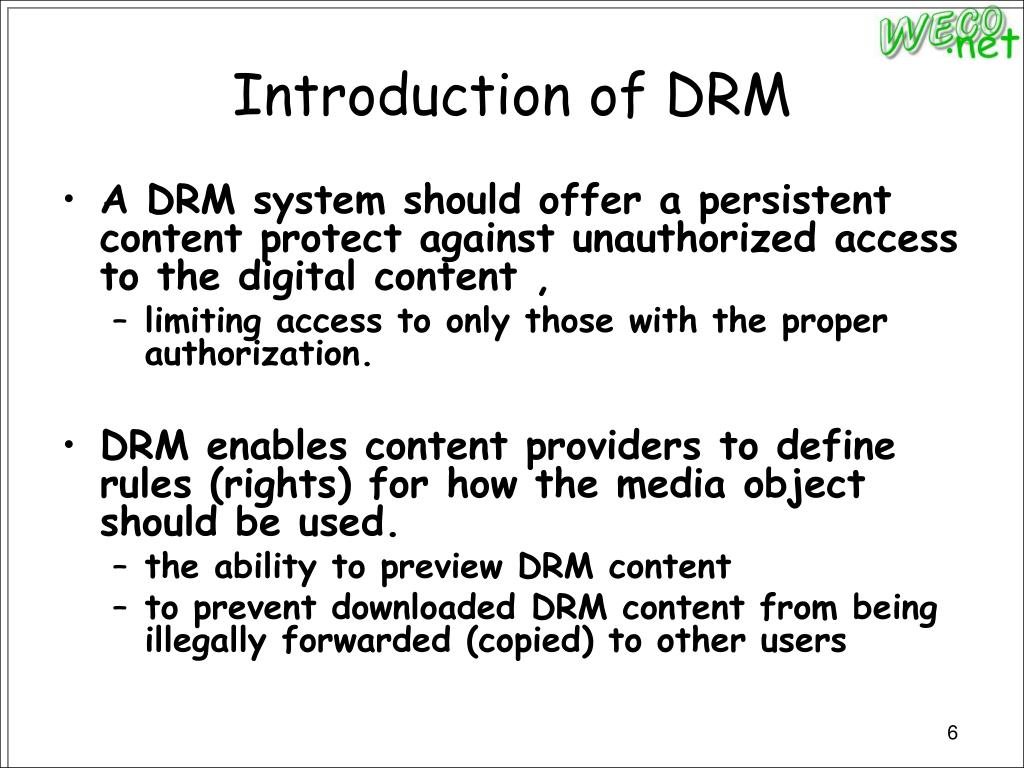 WECO
.net

Introduction of DRM

• A DRM system should offer a persistent content protect against unauthorized access to the digital content ,
– limiting access to only those with the proper authorization.

• DRM enables content providers to define rules (rights) for how the media object should be used.
– the ability to preview DRM content
– to prevent downloaded DRM content from being illegally forwarded (copied) to other users

6